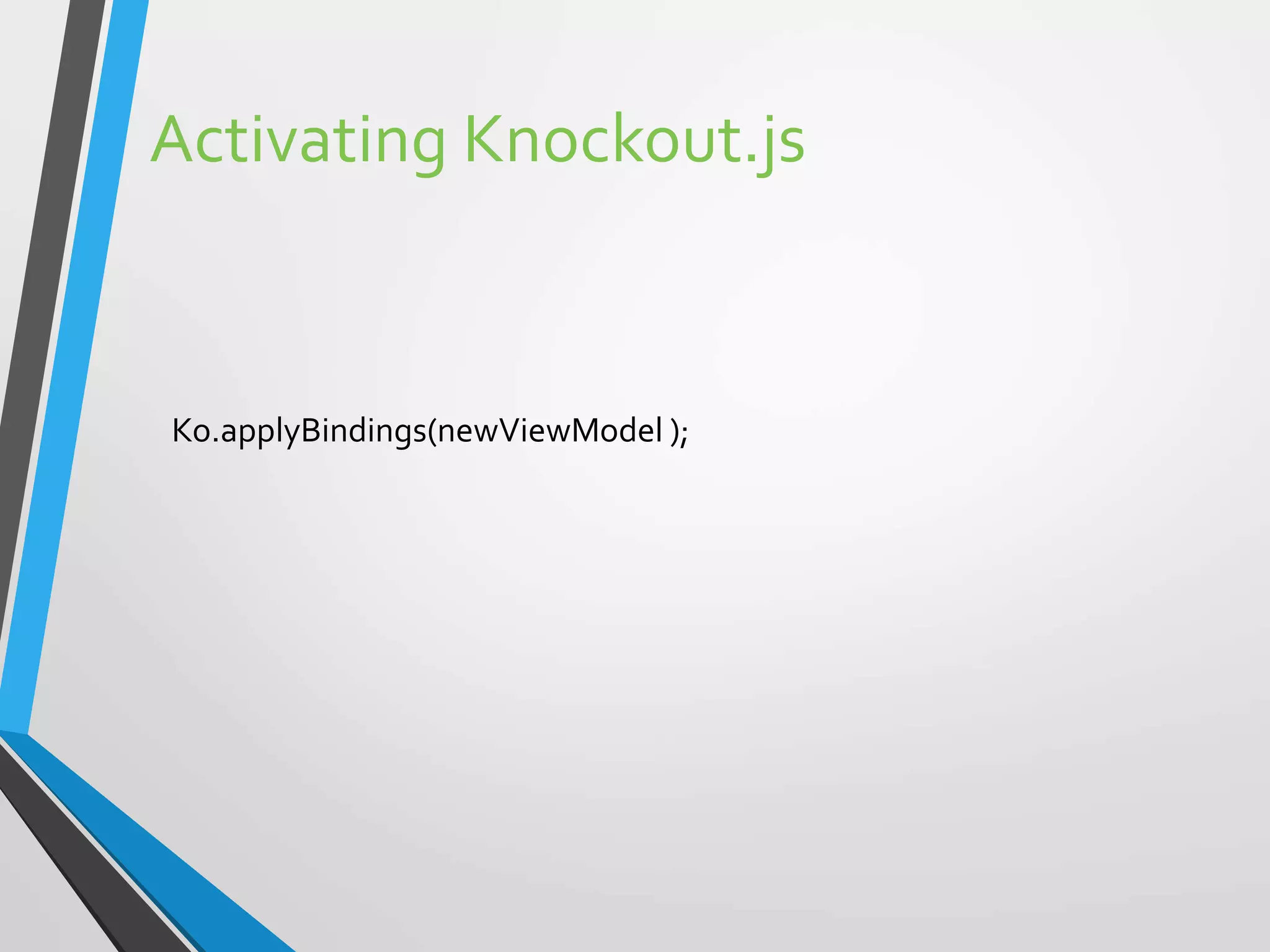 Activating Knockout.js

Ko.applyBindings(newViewModel );